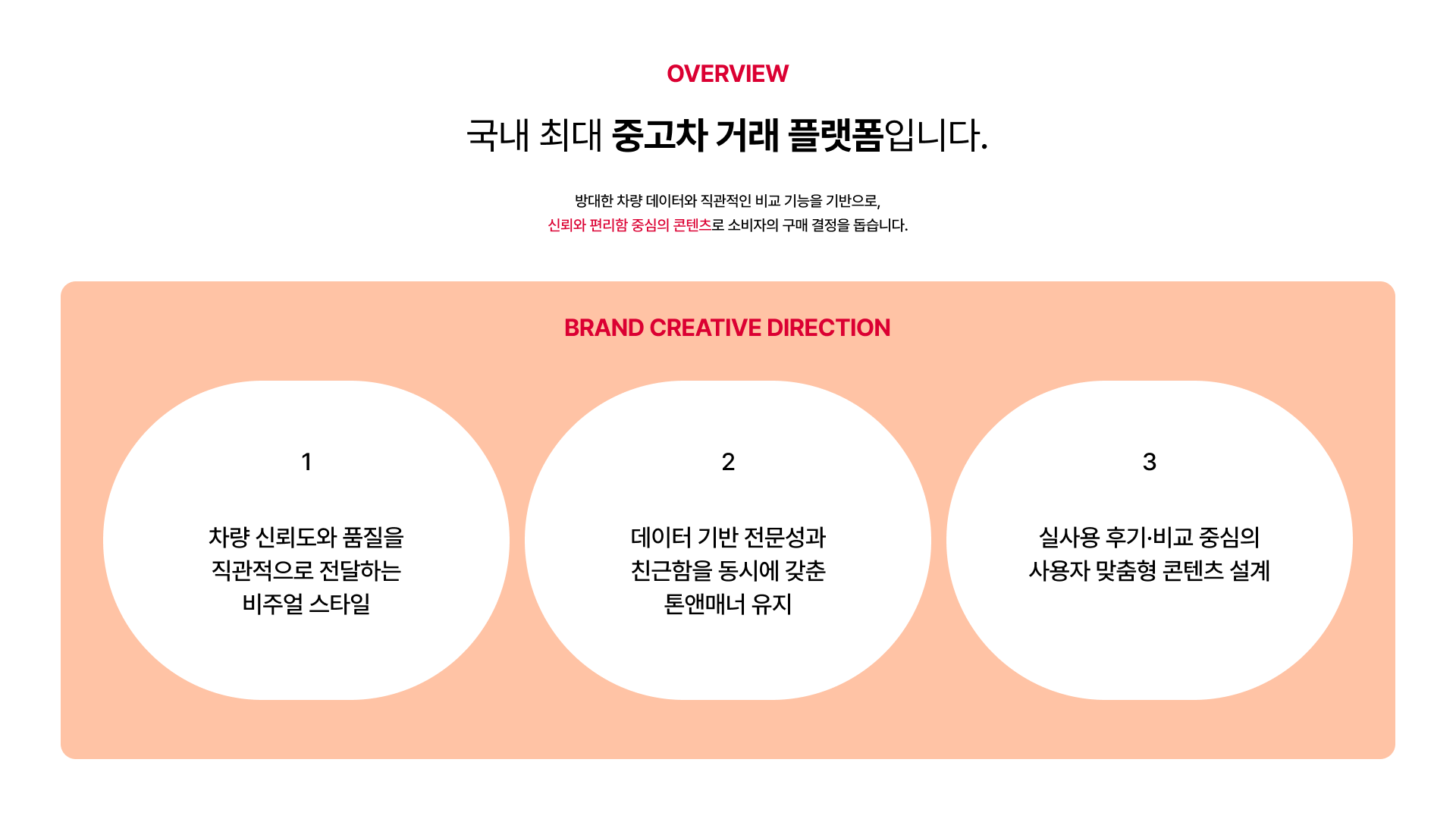 OVERVIEW

국내 최대 중고차 거래 플랫폼입니다.

방대한 차량 데이터와 직관적인 비교 기능을 기반으로,
신뢰와 편리함 중심의 콘텐츠로 소비자의 구매 결정을 돕습니다.

BRAND CREATIVE DIRECTION

1

차량 신뢰도와 품질을 직관적으로 전달하는 비주얼 스타일

2

데이터 기반 전문성과 친근함을 동시에 갖춘 톤앤매너 유지

3

실사용 후기·비교 중심의 사용자 맞춤형 콘텐츠 설계